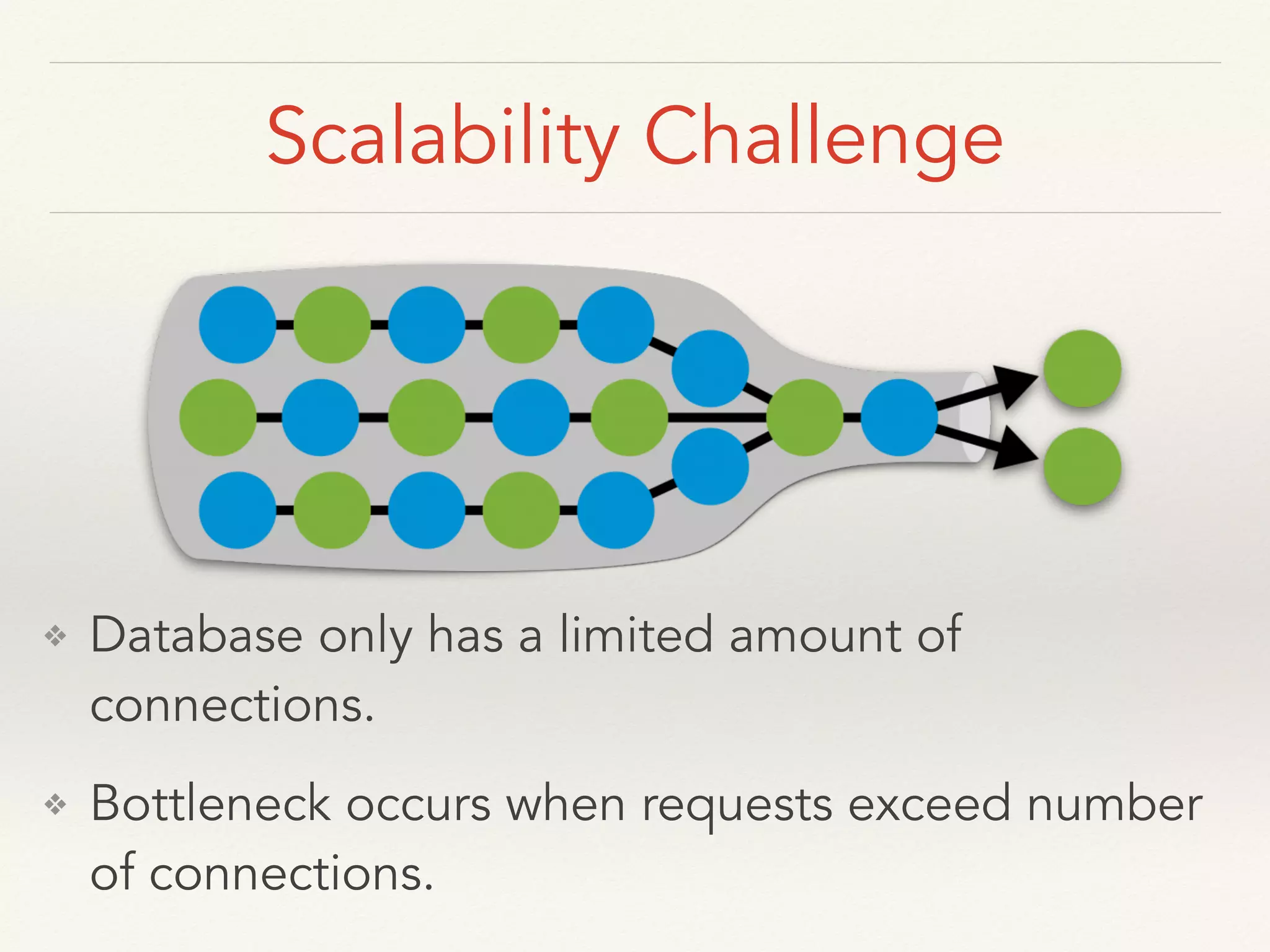 Scalability Challenge

❖ Database only has a limited amount of connections.

❖ Bottleneck occurs when requests exceed number of connections.